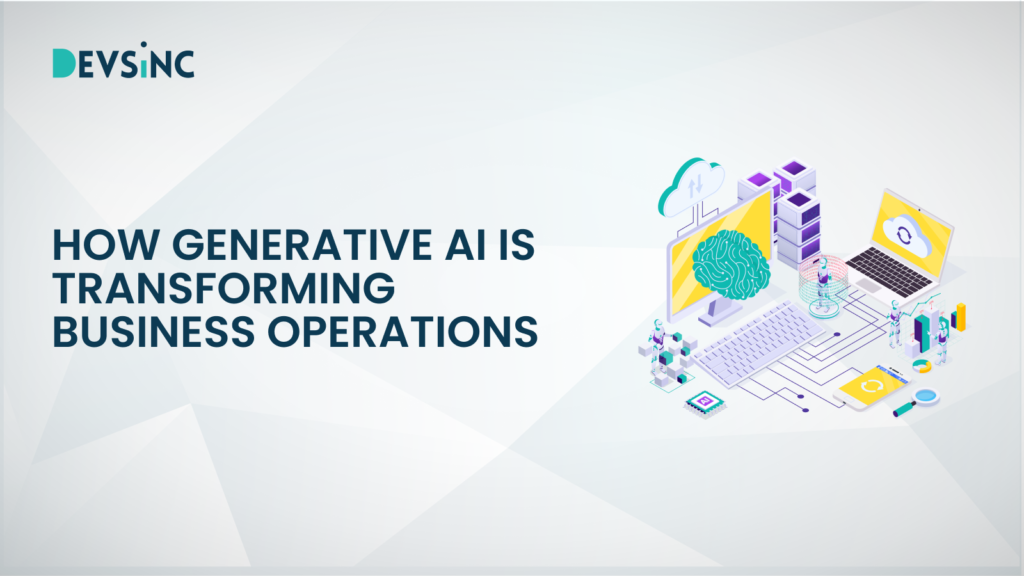 DEVSINC

HOW GENERATIVE AI IS TRANSFORMING BUSINESS OPERATIONS